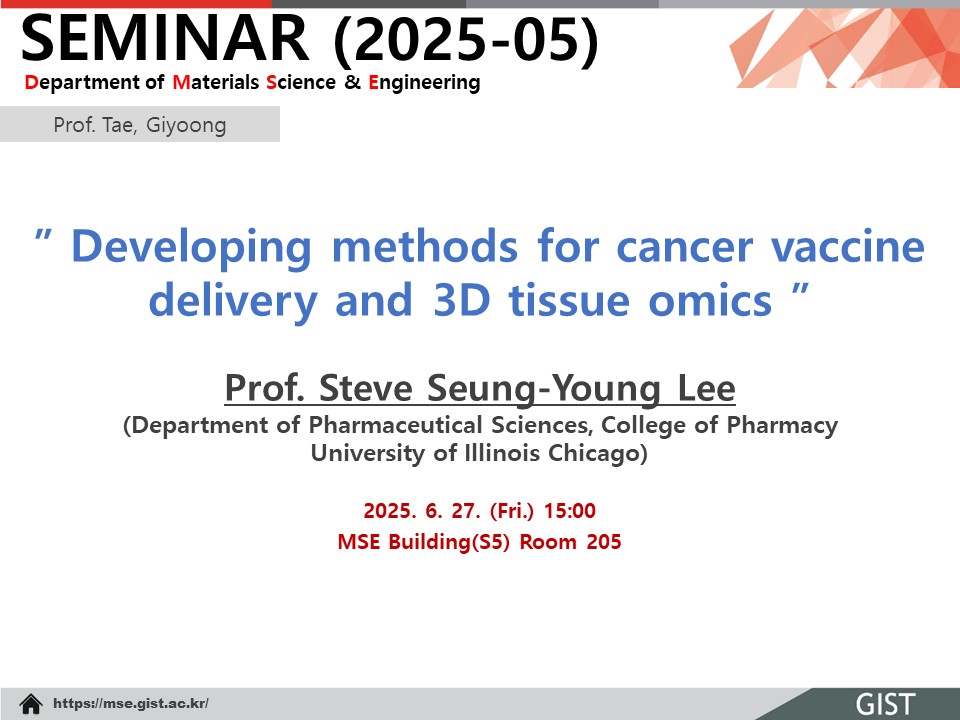 SEMINAR (2025-05)
Department of Materials Science & Engineering

Prof. Tae, Giyoong

" Developing methods for cancer vaccine delivery and 3D tissue omics "

Prof. Steve Seung-Young Lee
(Department of Pharmaceutical Sciences, College of Pharmacy University of Illinois Chicago)

2025. 6. 27. (Fri.) 15:00
MSE Building(S5) Room 205

https://mse.gist.ac.kr/

GIST